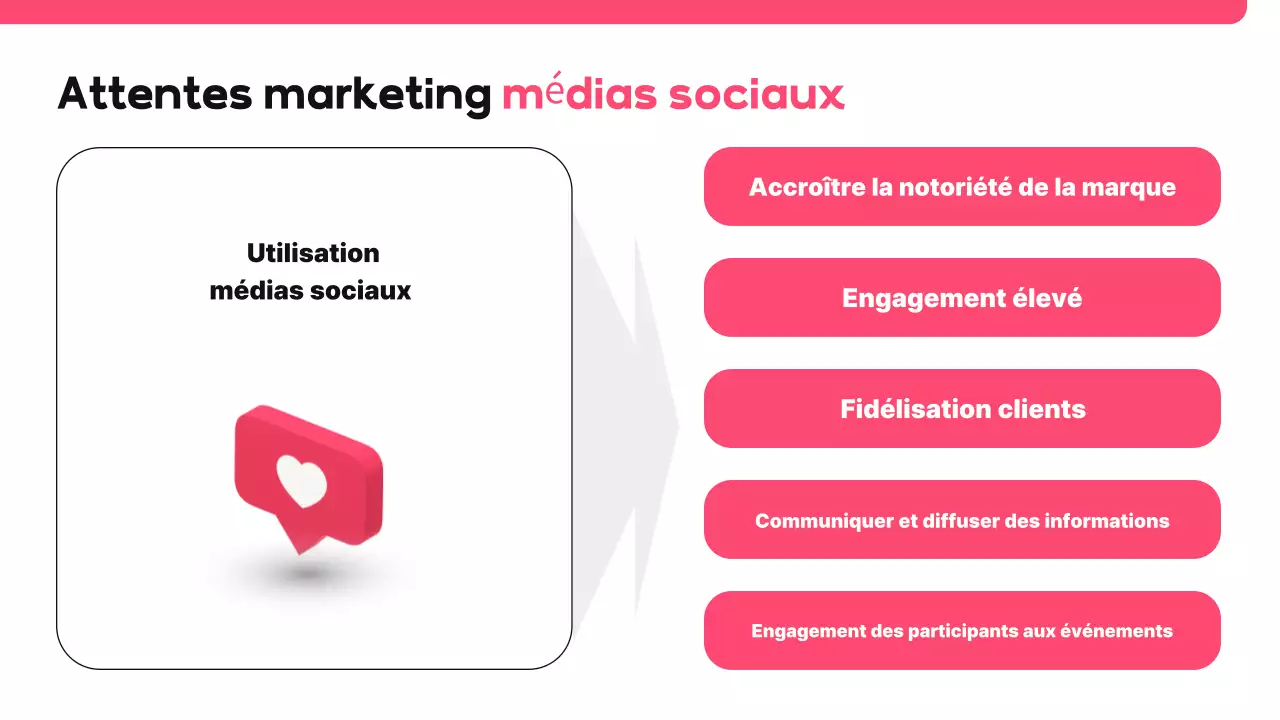 Attentes marketing médias sociaux

Utilisation médias sociaux

Accroître la notoriété de la marque

Engagement élevé

Fidélisation clients

Communiquer et diffuser des informations

Engagement des participants aux événements